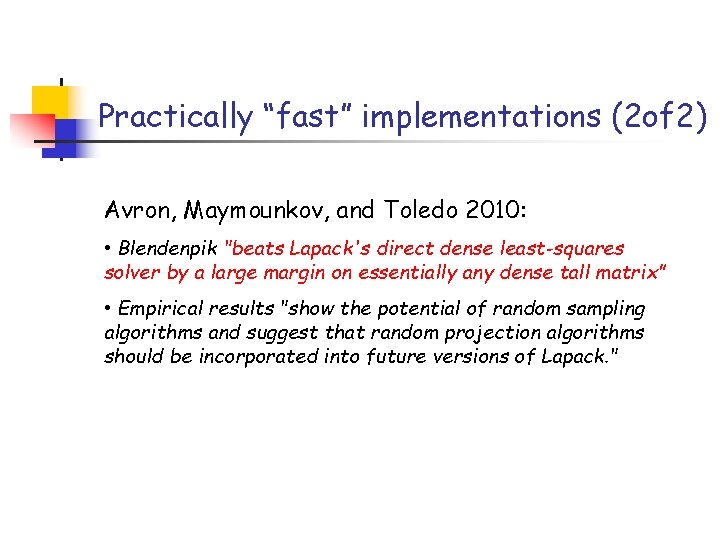 Practically “fast” implementations (2of2)

Avron, Maymounkov, and Toledo 2010:

• Blendenpik "beats Lapack's direct dense least-squares solver by a large margin on essentially any dense tall matrix"

• Empirical results "show the potential of random sampling algorithms and suggest that random projection algorithms should be incorporated into future versions of Lapack."